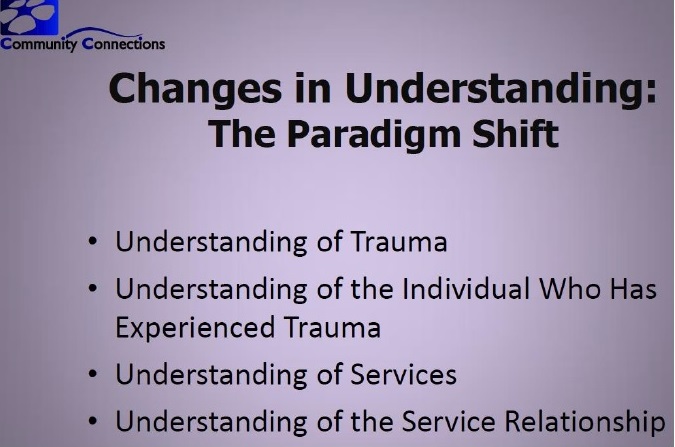 Community Connections

Changes in Understanding:
The Paradigm Shift

• Understanding of Trauma
• Understanding of the Individual Who Has Experienced Trauma
• Understanding of Services
• Understanding of the Service Relationship